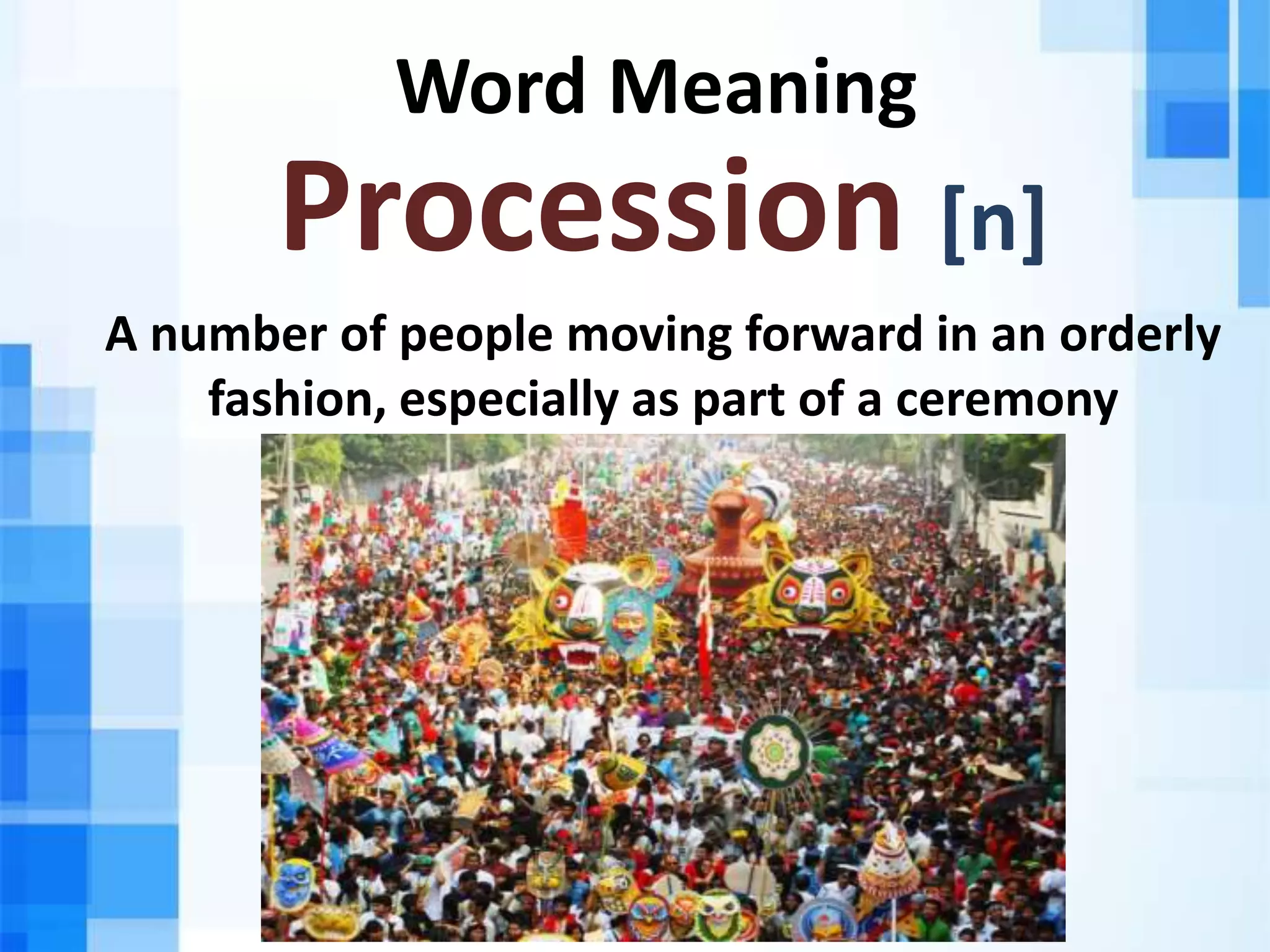 Word Meaning

Procession [n]

A number of people moving forward in an orderly fashion, especially as part of a ceremony